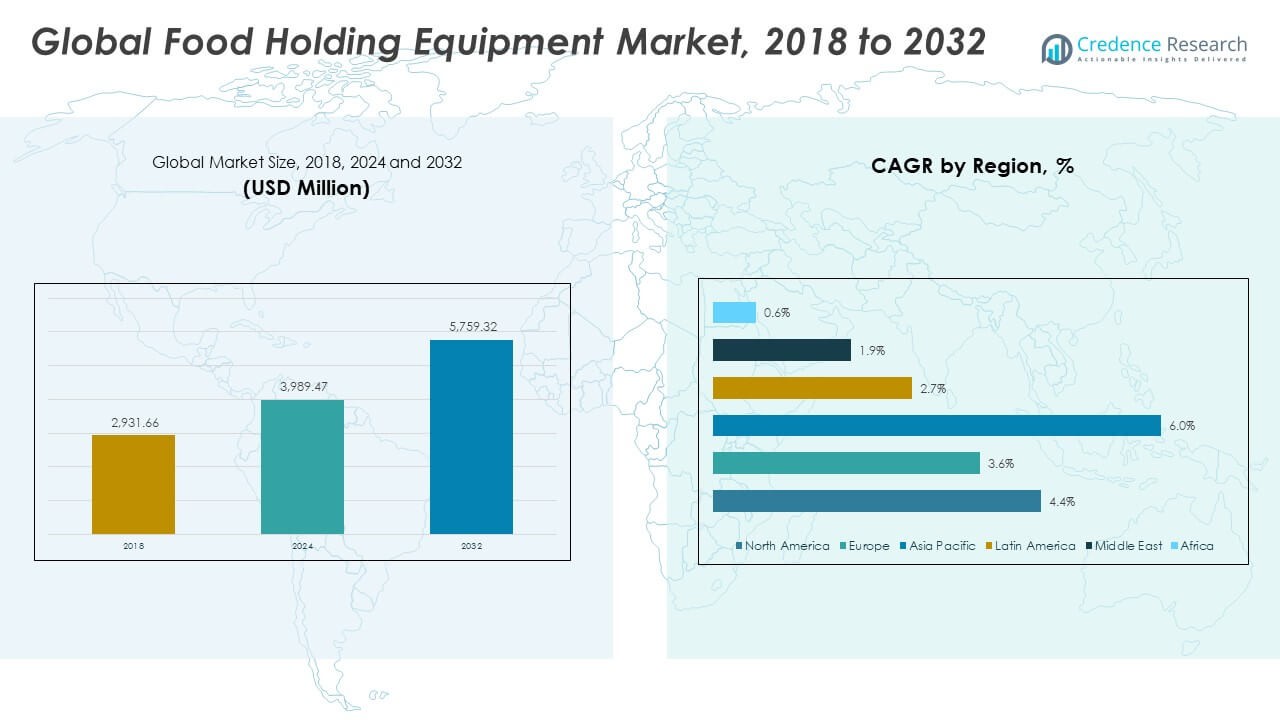 Global Food Holding Equipment Market, 2018 to 2032

Credence Research
Actionable Insights Delivered

Global Market Size, 2018, 2024 and 2032
(USD Million)

2,931.66
3,989.47
5,759.32

2018
2024
2032

CAGR by Region, %

0.6%
1.9%
2.7%
6.0%
3.6%
4.4%

North America
Europe
Asia Pacific
Latin America
Middle East
Africa